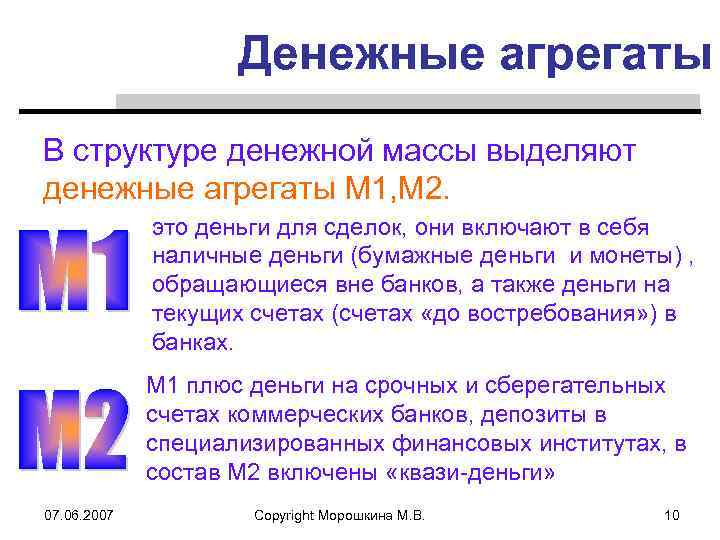 Денежные агрегаты

В структуре денежной массы выделяют денежные агрегаты М1,М2.

М1

это деньги для сделок, они включают в себя наличные деньги (бумажные деньги и монеты) , обращающиеся вне банков, а также деньги на текущих счетах (счетах «до востребования») в банках.

М2

М1 плюс деньги на срочных и сберегательных счетах коммерческих банков, депозиты в специализированных финансовых институтах, в состав М2 включены «квази-деньги»

07.06.2007

Copyright Морошкина М.В.

10